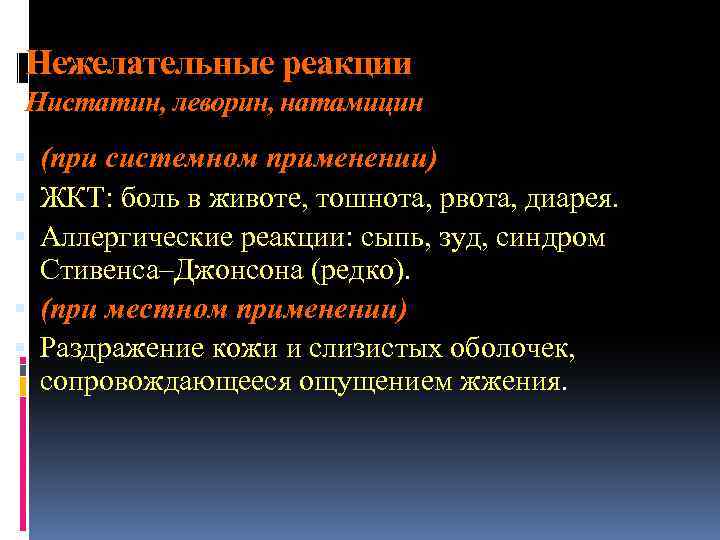 Нежелательные реакции
Нистатин, леворин, натамицин

(при системном применении)

ЖКТ: боль в животе, тошнота, рвота, диарея.

Аллергические реакции: сыпь, зуд, синдром Стивенса–Джонсона (редко).

(при местном применении)

Раздражение кожи и слизистых оболочек, сопровождающееся ощущением жжения.